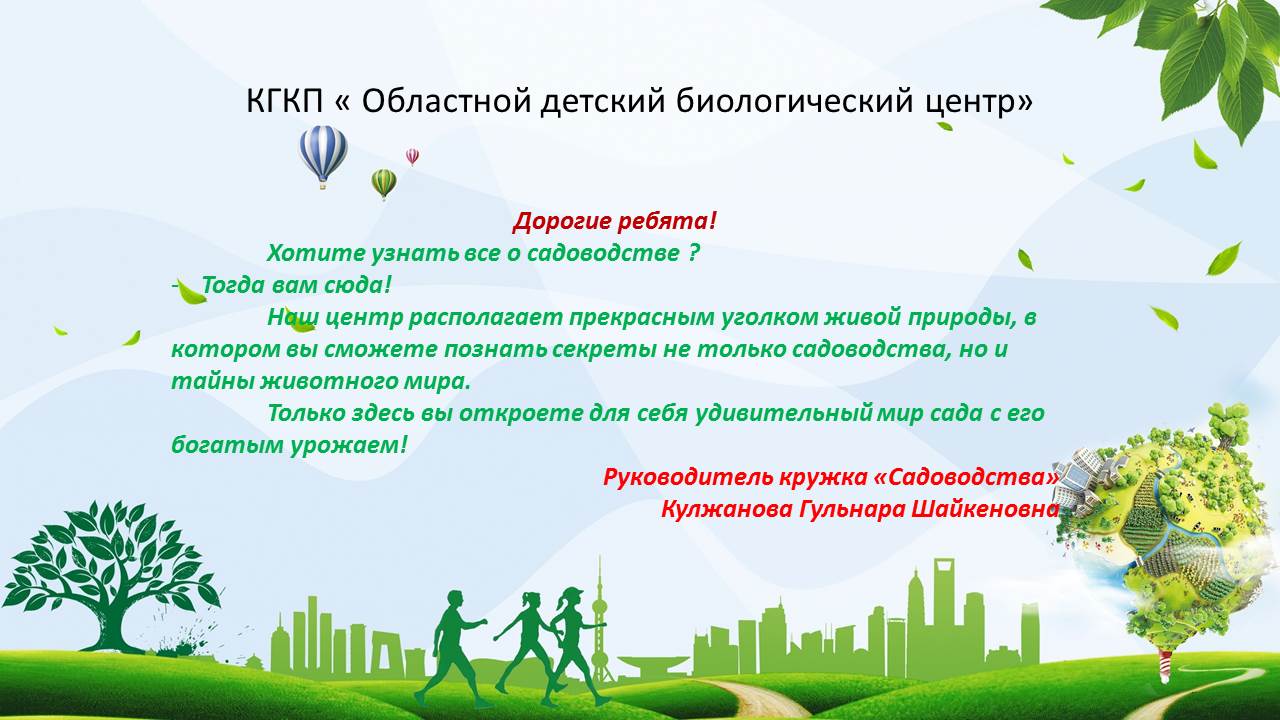 КГКП « Областной детский биологический центр»

Дорогие ребята!

Хотите узнать все о садоводстве ?

- Тогда вам сюда!

Наш центр располагает прекрасным уголком живой природы, в котором вы сможете познать секреты не только садоводства, но и тайны животного мира.

Только здесь вы откроете для себя удивительный мир сада с его богатым урожаем!

Руководитель кружка «Садоводства»
Кулжанова Гульнара Шайкеновна